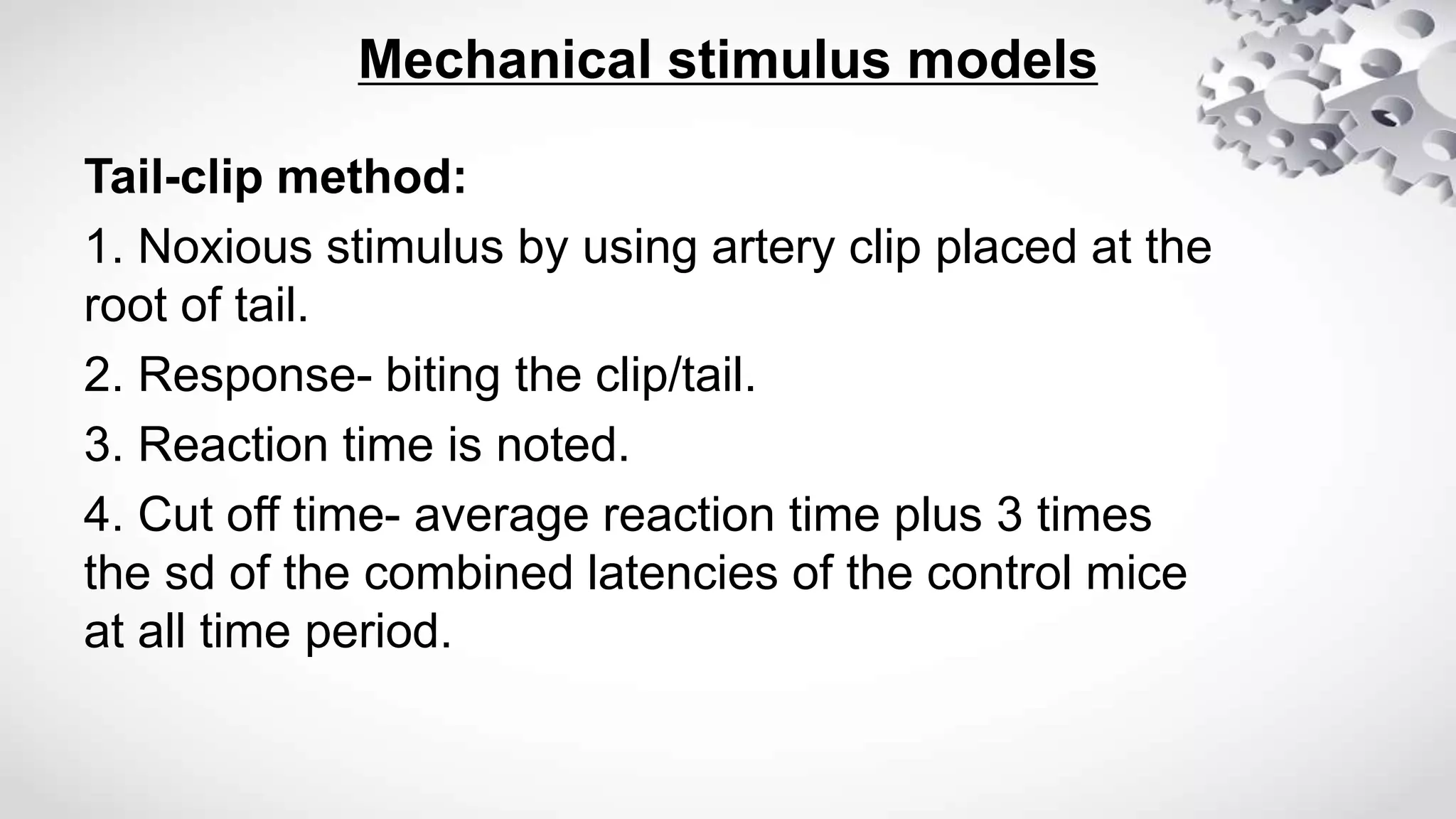 Mechanical stimulus models

Tail-clip method:

1. Noxious stimulus by using artery clip placed at the root of tail.

2. Response- biting the clip/tail.

3. Reaction time is noted.

4. Cut off time- average reaction time plus 3 times the sd of the combined latencies of the control mice at all time period.